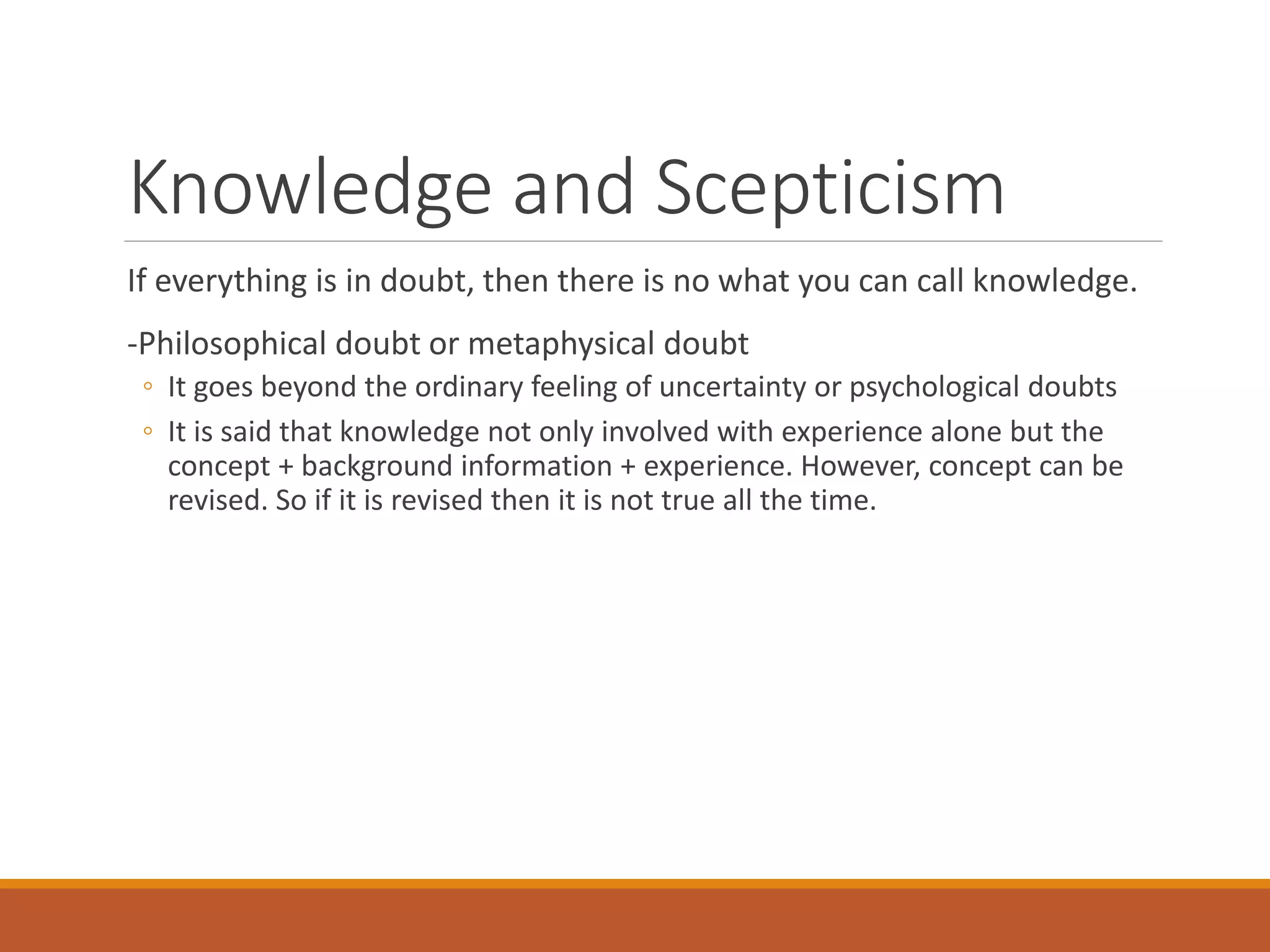 Knowledge and Scepticism

If everything is in doubt, then there is no what you can call knowledge.

-Philosophical doubt or metaphysical doubt

◦ It goes beyond the ordinary feeling of uncertainty or psychological doubts

◦ It is said that knowledge not only involved with experience alone but the concept + background information + experience. However, concept can be revised. So if it is revised then it is not true all the time.